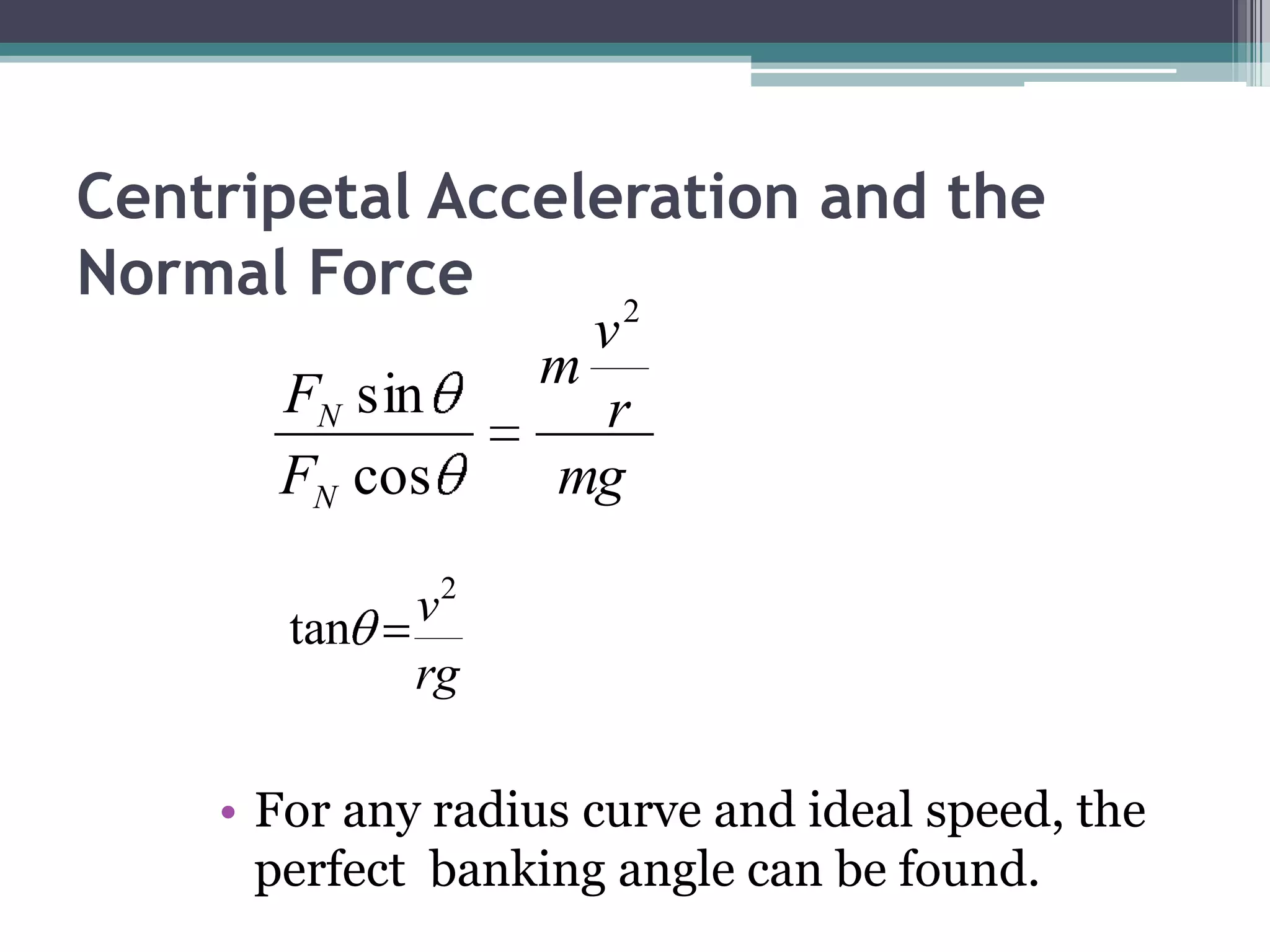 Centripetal Acceleration and the Normal Force

$\frac{F_N \sin\theta}{F_N \cos\theta} = \frac{m\frac{v^2}{r}}{mg}$

$\tan\theta = \frac{v^2}{rg}$

• For any radius curve and ideal speed, the perfect banking angle can be found.